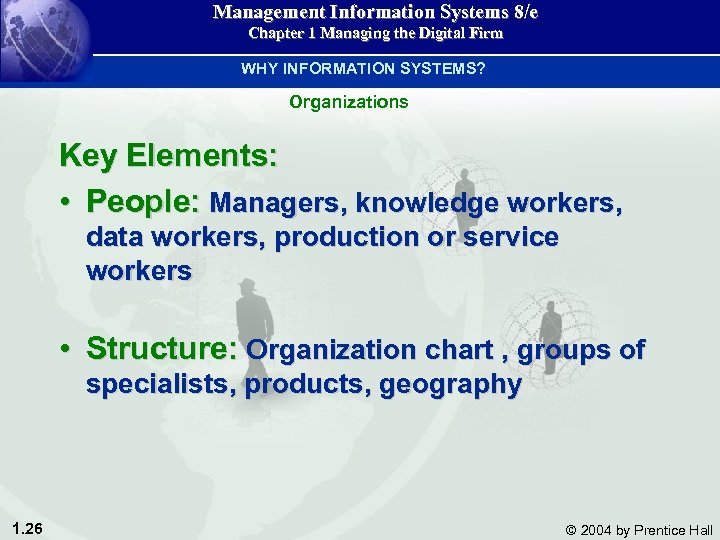 Management Information Systems 8/e
Chapter 1 Managing the Digital Firm

WHY INFORMATION SYSTEMS?

Organizations

Key Elements:

• People: Managers, knowledge workers, data workers, production or service workers

• Structure: Organization chart , groups of specialists, products, geography

1.26

© 2004 by Prentice Hall